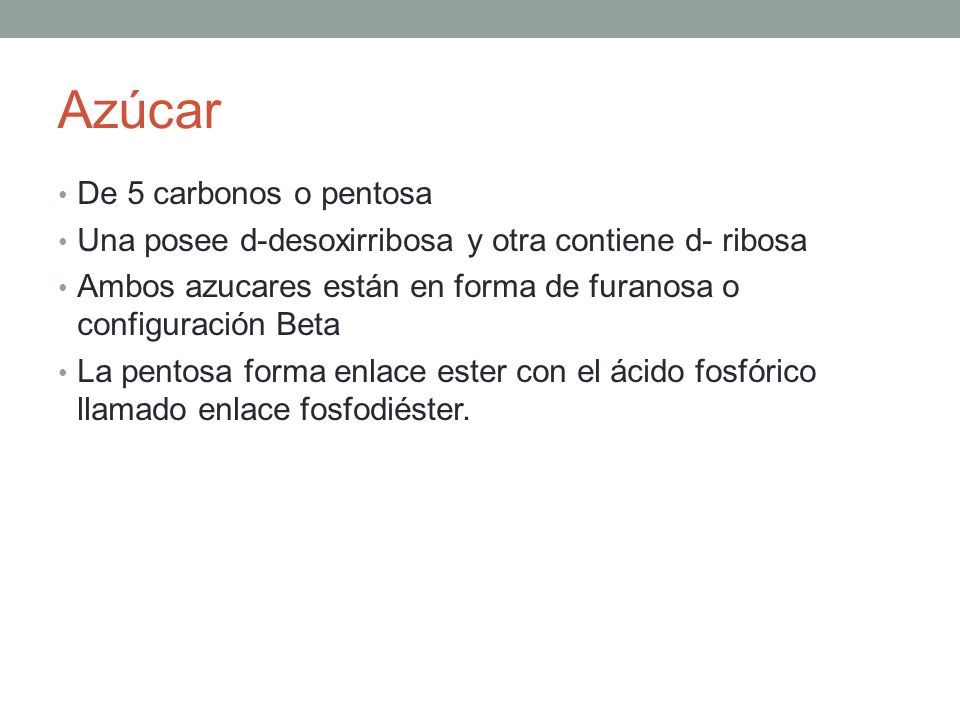 Azúcar

• De 5 carbonos o pentosa
• Una posee d-desoxirribosa y otra contiene d- ribosa
• Ambos azucares están en forma de furanosa o configuración Beta
• La pentosa forma enlace ester con el ácido fosfórico llamado enlace fosfodiéster.